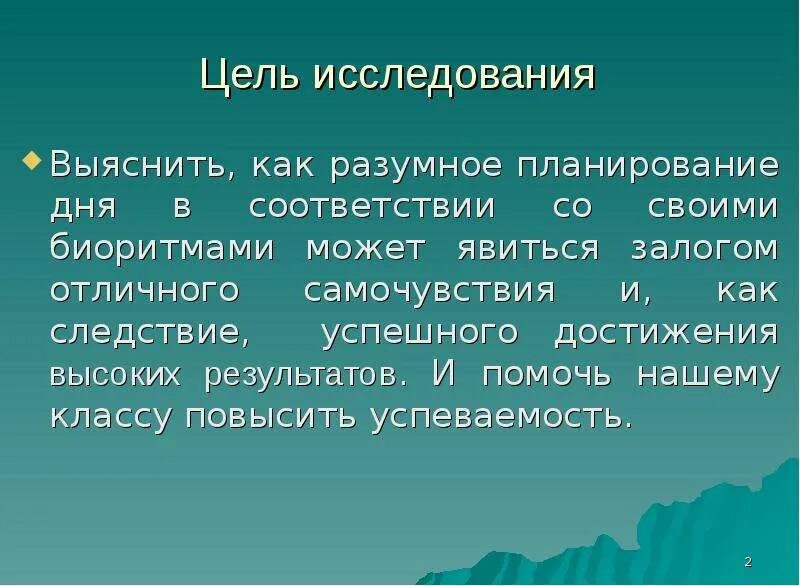 Цель исследования

Выяснить, как разумное планирование дня в соответствии со своими биоритмами может явиться залогом отличного самочувствия и, как следствие, успешного достижения высоких результатов. И помочь нашему классу повысить успеваемость.

2